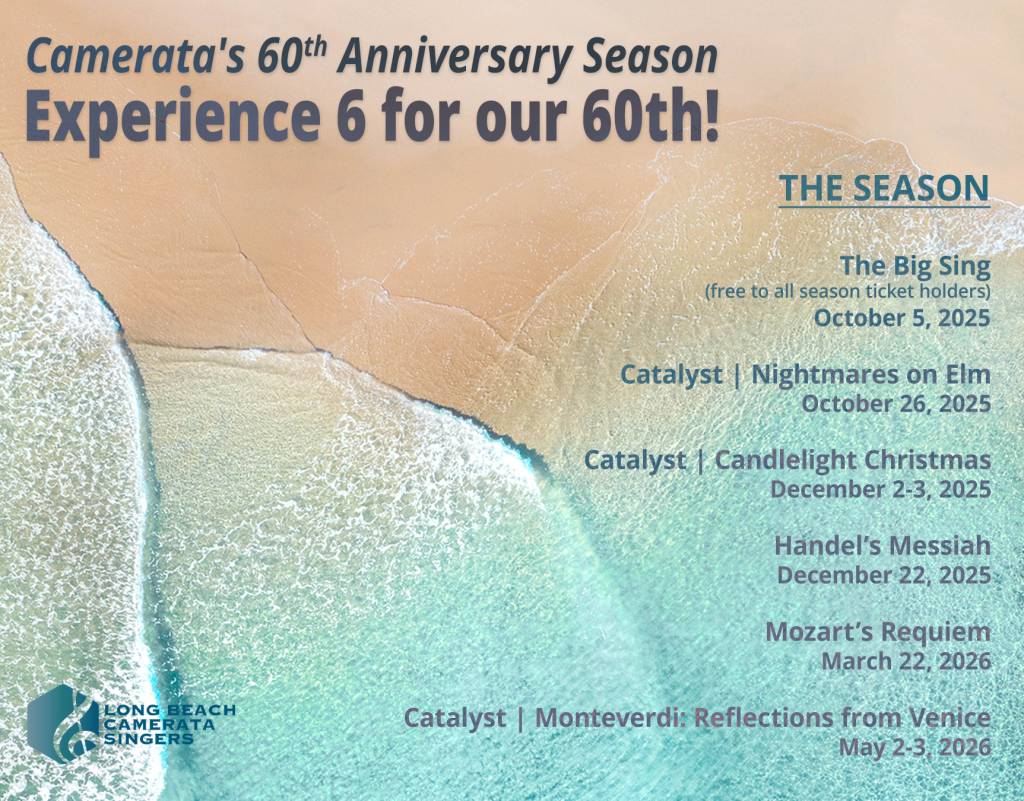 Camerata's 60$^{th}$ Anniversary Season
Experience 6 for our 60th!

THE SEASON

The Big Sing
(free to all season ticket holders)
October 5, 2025

Catalyst | Nightmares on Elm
October 26, 2025

Catalyst | Candlelight Christmas
December 2-3, 2025

Handel's Messiah
December 22, 2025

Mozart's Requiem
March 22, 2026

Catalyst | Monteverdi: Reflections from Venice
May 2-3, 2026

LONG BEACH CAMERATA SINGERS